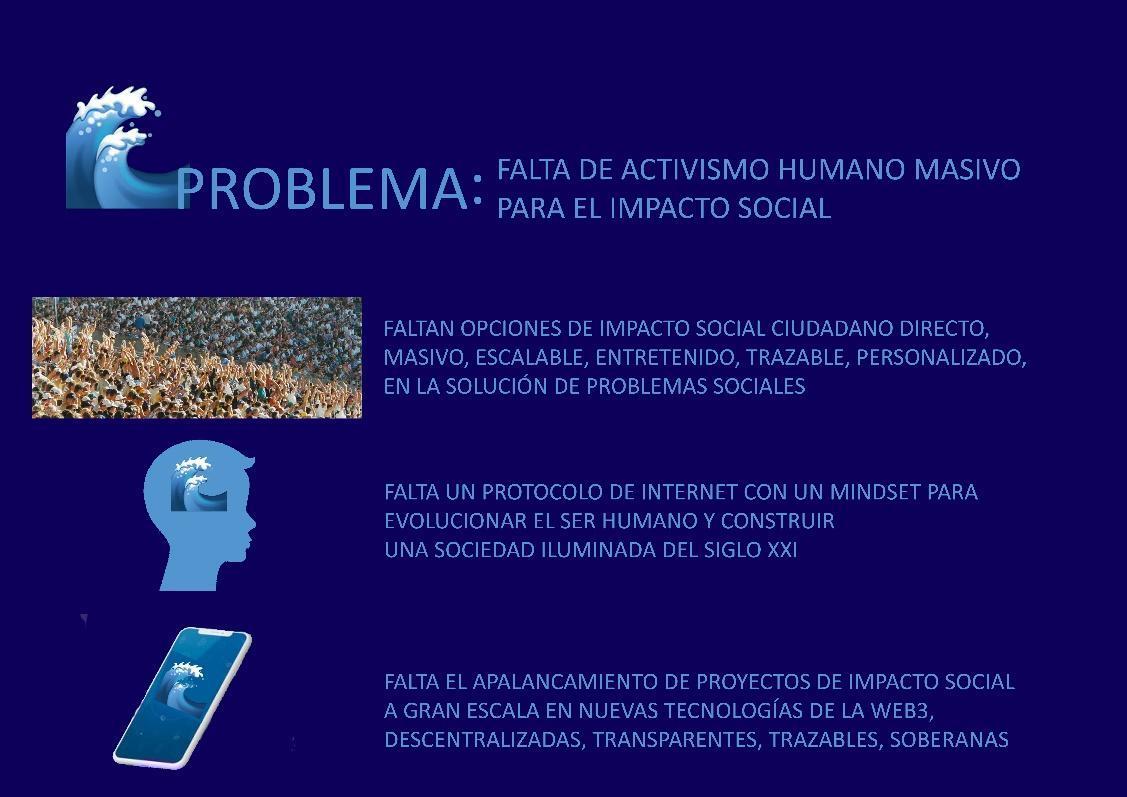 PROBLEMA: FALTA DE ACTIVISMO HUMANO MASIVO PARA EL IMPACTO SOCIAL

FALTAN OPCIONES DE IMPACTO SOCIAL CIUDADANO DIRECTO, MASIVO, ESCALABLE, ENTRETENIDO, TRAZABLE, PERSONALIZADO, EN LA SOLUCIÓN DE PROBLEMAS SOCIALES

FALTA UN PROTOCOLO DE INTERNET CON UN MINDSET PARA EVOLUCIONAR EL SER HUMANO Y CONSTRUIR
UNA SOCIEDAD ILUMINADA DEL SIGLO XXI

FALTA EL APALANCAMIENTO DE PROYECTOS DE IMPACTO SOCIAL A GRAN ESCALA EN NUEVAS TECNOLOGÍAS DE LA WEB3, DESCENTRALIZADAS, TRANSPARENTES, TRAZABLES, SOBERANAS